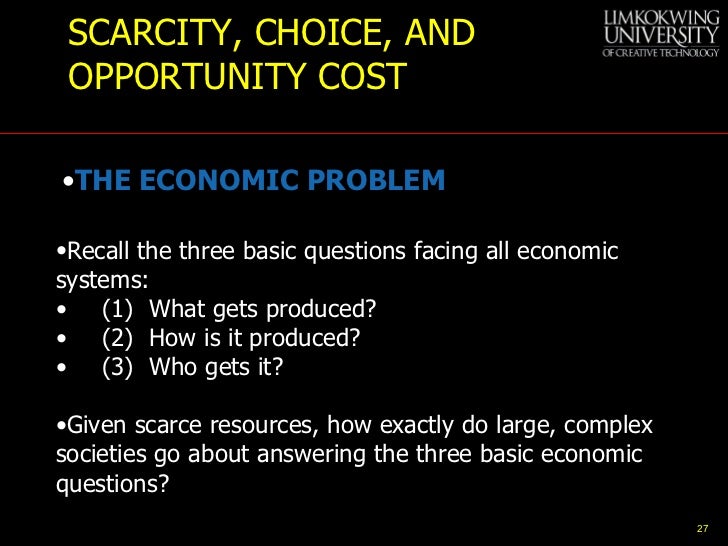 SCARCITY, CHOICE, AND OPPORTUNITY COST

LIMKOKWING UNIVERSITY OF CREATIVE TECHNOLOGY

•THE ECONOMIC PROBLEM

•Recall the three basic questions facing all economic systems:
• (1) What gets produced?
• (2) How is it produced?
• (3) Who gets it?

•Given scarce resources, how exactly do large, complex societies go about answering the three basic economic questions?

27